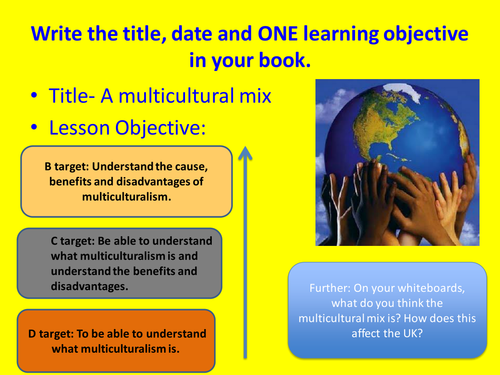 Write the title, date and ONE learning objective in your book.

• Title- A multicultural mix
• Lesson Objective:

B target: Understand the cause, benefits and disadvantages of multiculturalism.

C target: Be able to understand what multiculturalism is and understand the benefits and disadvantages.

D target: To be able to understand what multiculturalism is.

Further: On your whiteboards, what do you think the multicultural mix is? How does this affect the UK?